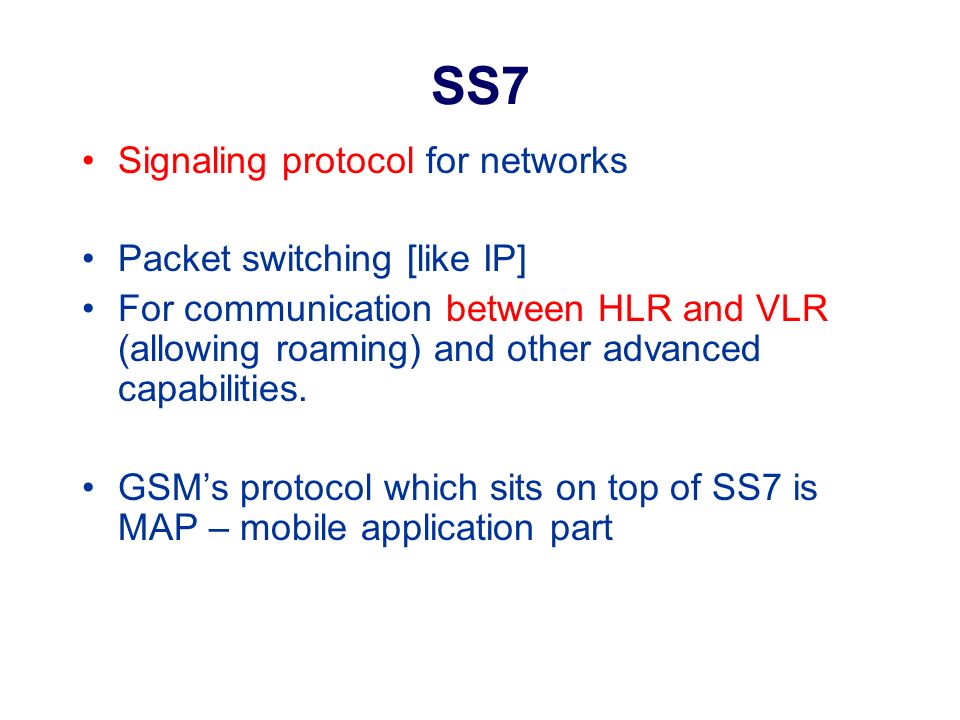 SS7

• Signaling protocol for networks

• Packet switching [like IP]
• For communication between HLR and VLR (allowing roaming) and other advanced capabilities.

• GSM's protocol which sits on top of SS7 is MAP – mobile application part